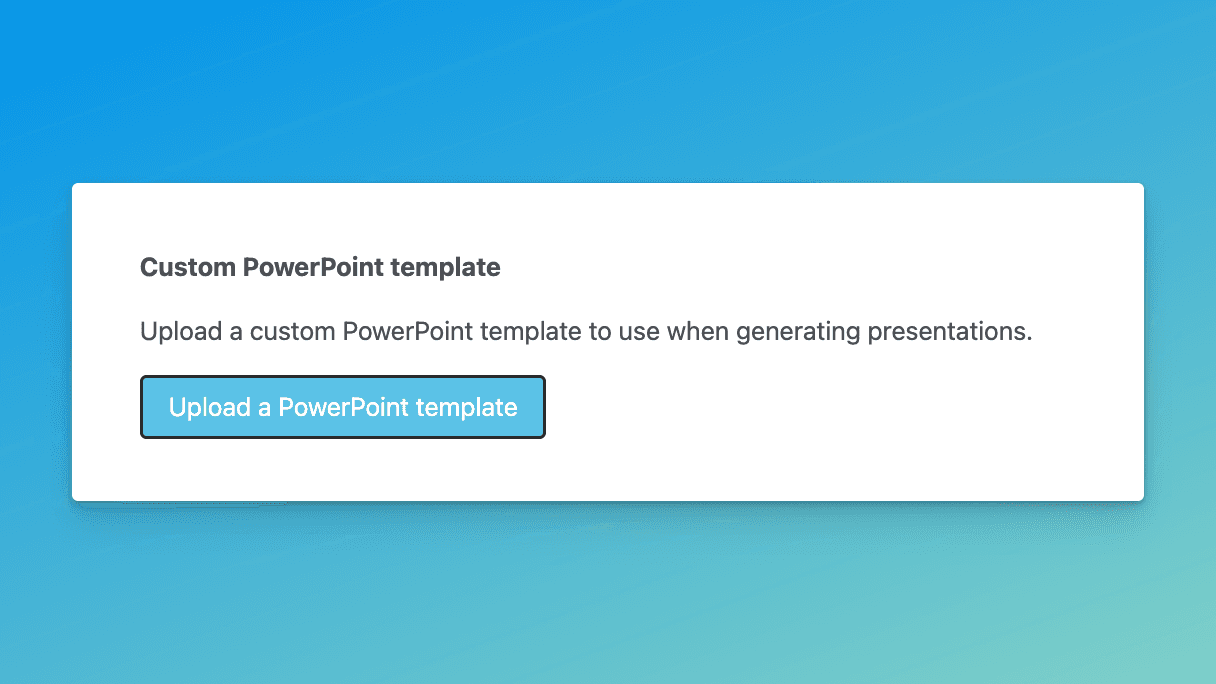 Custom PowerPoint template

Upload a custom PowerPoint template to use when generating presentations.

Upload a PowerPoint template